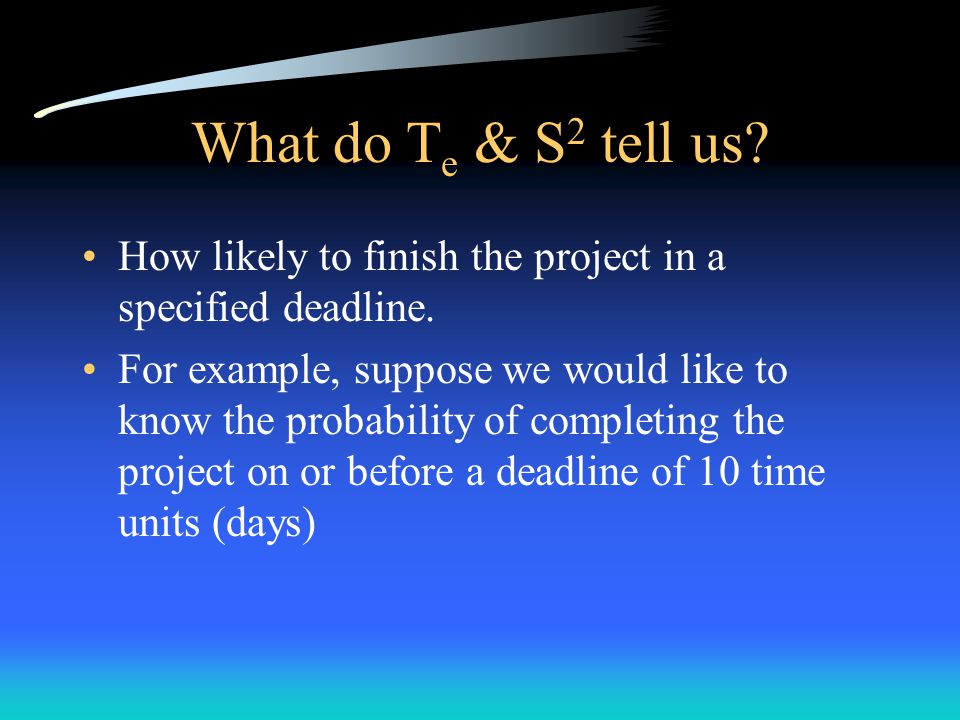 What do $T_e$ & $S^2$ tell us?

• How likely to finish the project in a specified deadline.

• For example, suppose we would like to know the probability of completing the project on or before a deadline of 10 time units (days)